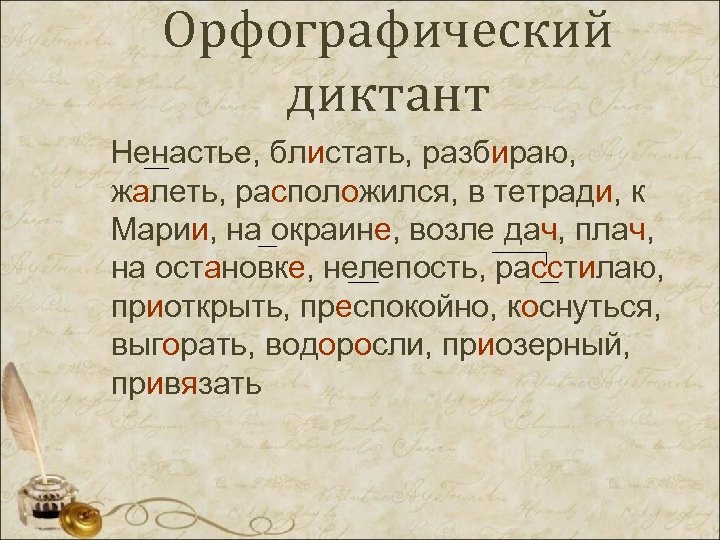 Орфографический диктант

Ненастье, блистать, разбираю, жалеть, расположился, в тетради, к Марии, на окраине, возле дач, плач, на остановке, нелепость, расстилаю, приоткрыть, преспокойно, коснуться, выгорать, водоросли, приозерный, привязать